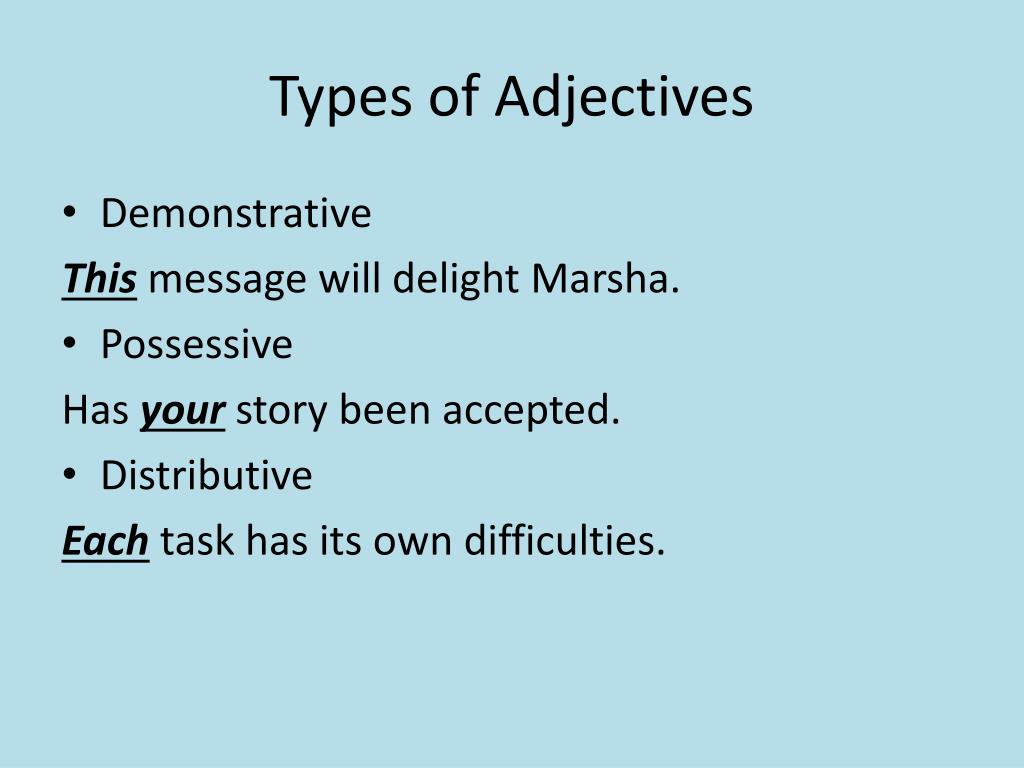 Types of Adjectives

• Demonstrative

This message will delight Marsha.

• Possessive

Has your story been accepted.

• Distributive

Each task has its own difficulties.